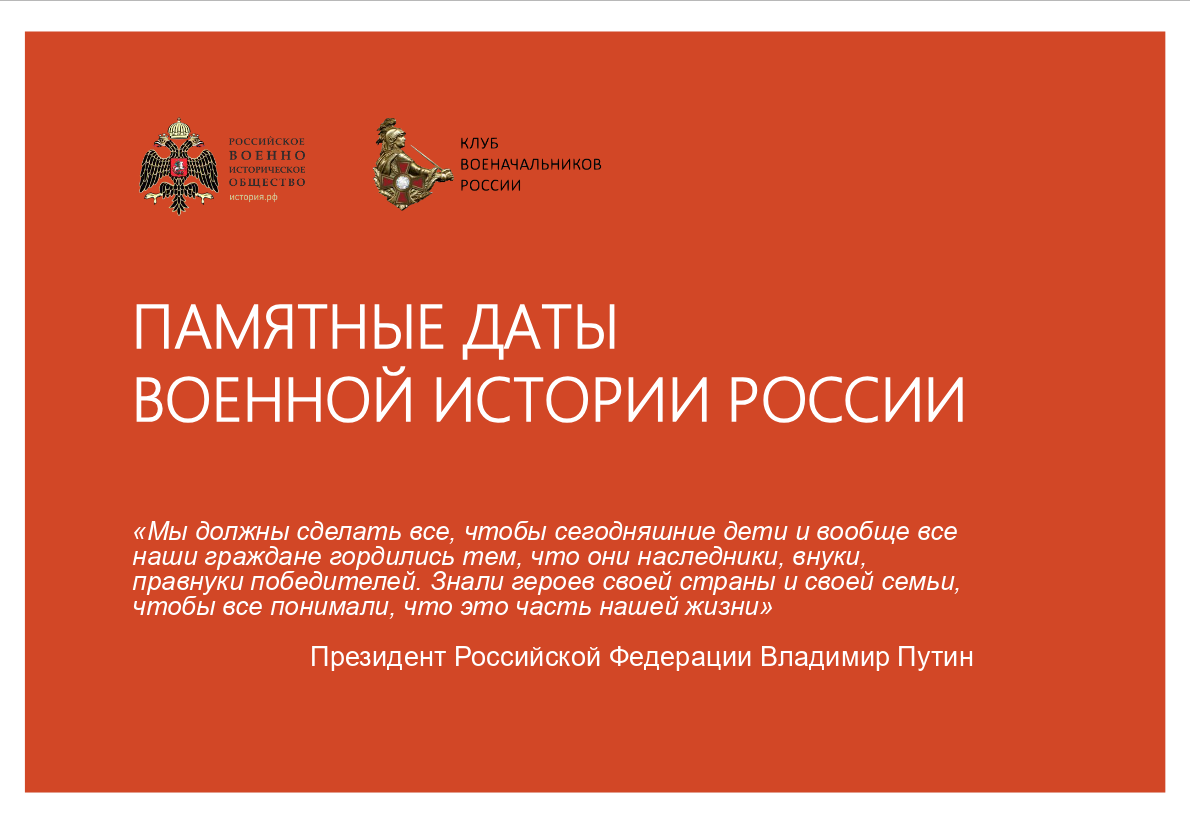 РОССИЙСКОЕ
ВОЕННО
ИСТОРИЧЕСКОЕ
ОБЩЕСТВО
история.рф

КЛУБ
ВОЕНАЧАЛЬНИКОВ
РОССИИ

ПАМЯТНЫЕ ДАТЫ
ВОЕННОЙ ИСТОРИИ РОССИИ

«Мы должны сделать все, чтобы сегодняшние дети и вообще все наши граждане гордились тем, что они наследники, внуки, правнуки победителей. Знали героев своей страны и своей семьи, чтобы все понимали, что это часть нашей жизни»

Президент Российской Федерации Владимир Путин